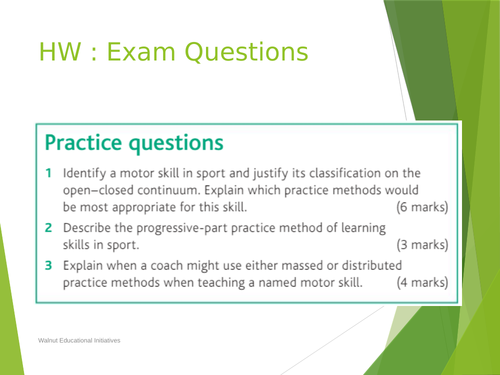 HW : Exam Questions

Practice questions

1 Identify a motor skill in sport and justify its classification on the open–closed continuum. Explain which practice methods would be most appropriate for this skill. (6 marks)

2 Describe the progressive-part practice method of learning skills in sport. (3 marks)

3 Explain when a coach might use either massed or distributed practice methods when teaching a named motor skill. (4 marks)

Walnut Educational Initiatives